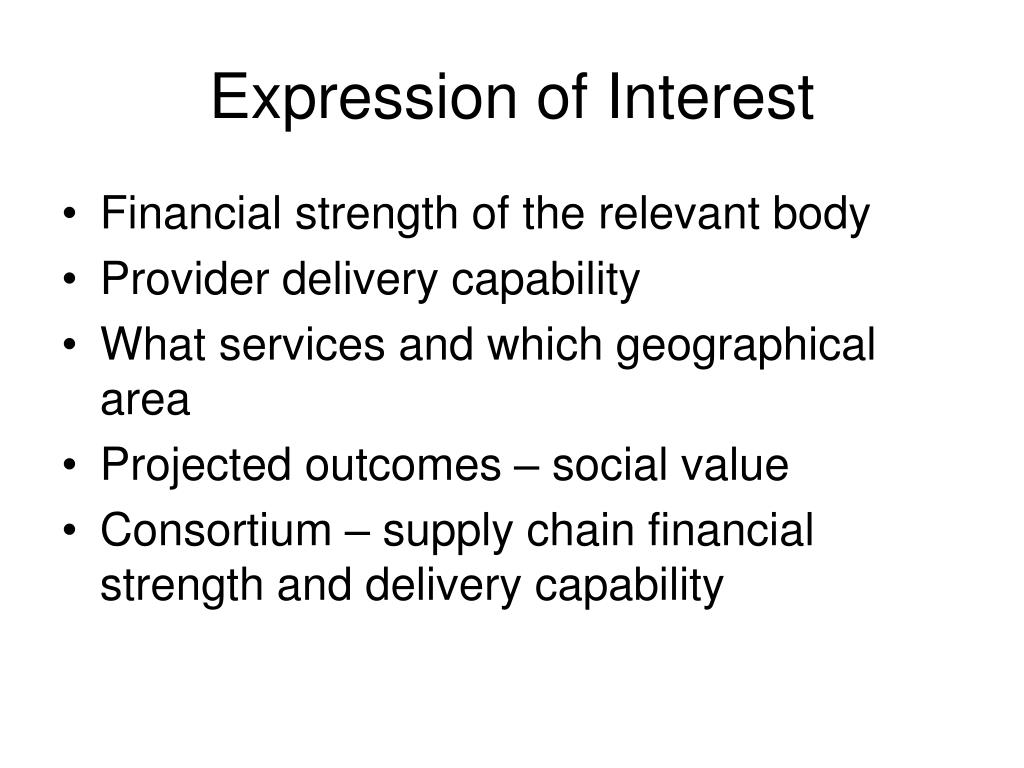 Expression of Interest

• Financial strength of the relevant body
• Provider delivery capability
• What services and which geographical area
• Projected outcomes – social value
• Consortium – supply chain financial strength and delivery capability